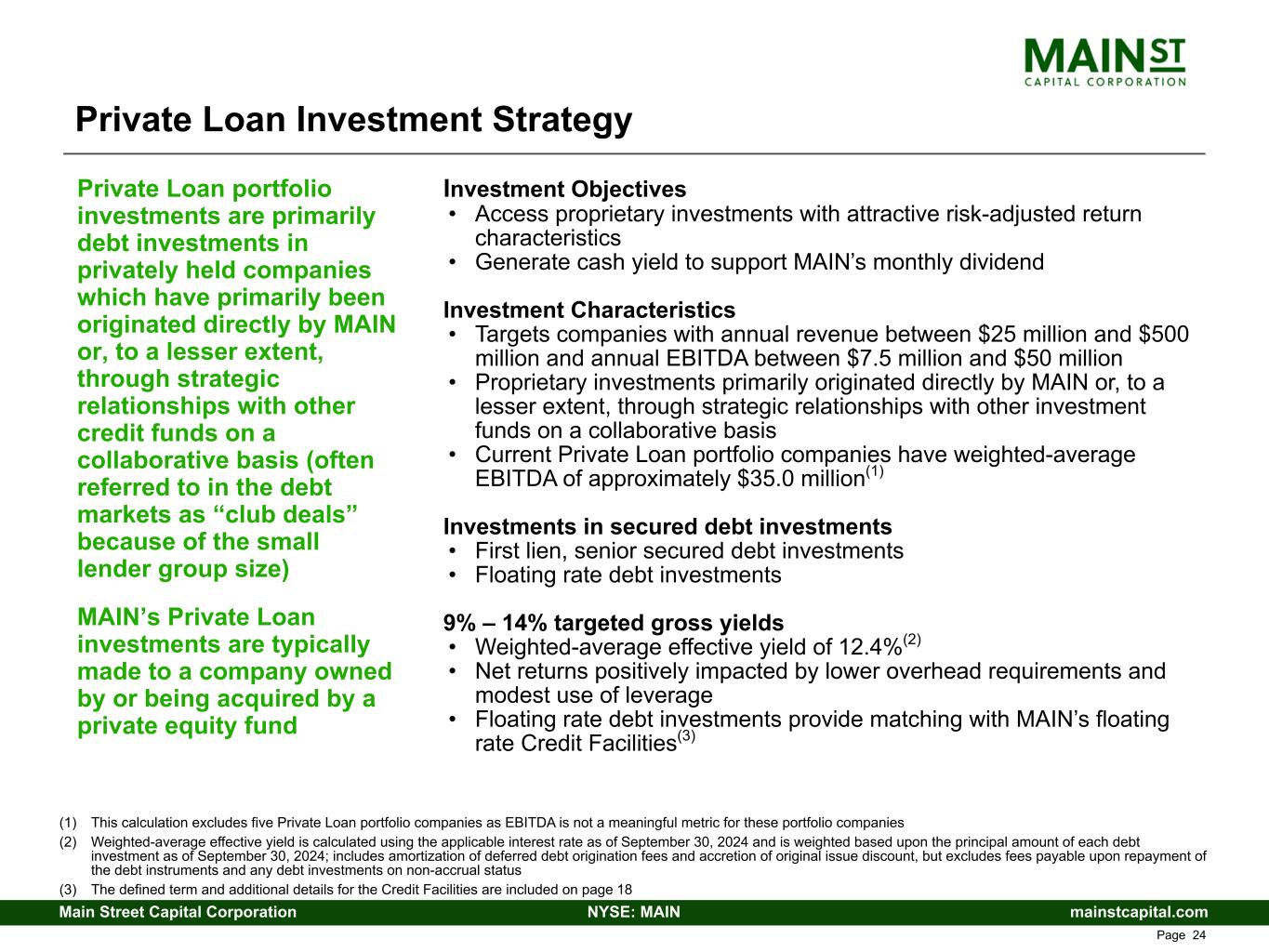 MAIN ST
CAPITAL CORPORATION

Private Loan Investment Strategy

Private Loan portfolio investments are primarily debt investments in privately held companies which have primarily been originated directly by MAIN or, to a lesser extent, through strategic relationships with other credit funds on a collaborative basis (often referred to in the debt markets as “club deals” because of the small lender group size)

MAIN’s Private Loan investments are typically made to a company owned by or being acquired by a private equity fund

Investment Objectives
• Access proprietary investments with attractive risk-adjusted return characteristics
• Generate cash yield to support MAIN’s monthly dividend

Investment Characteristics
• Targets companies with annual revenue between \$25 million and \$500 million and annual EBITDA between \$7.5 million and \$50 million
• Proprietary investments primarily originated directly by MAIN or, to a lesser extent, through strategic relationships with other investment funds on a collaborative basis
• Current Private Loan portfolio companies have weighted-average EBITDA of approximately \$35.0 million$^{(1)}$

Investments in secured debt investments
• First lien, senior secured debt investments
• Floating rate debt investments

9% – 14% targeted gross yields
• Weighted-average effective yield of 12.4%$^{(2)}$
• Net returns positively impacted by lower overhead requirements and modest use of leverage
• Floating rate debt investments provide matching with MAIN’s floating rate Credit Facilities$^{(3)}$

(1) This calculation excludes five Private Loan portfolio companies as EBITDA is not a meaningful metric for these portfolio companies
(2) Weighted-average effective yield is calculated using the applicable interest rate as of September 30, 2024 and is weighted based upon the principal amount of each debt investment as of September 30, 2024; includes amortization of deferred debt origination fees and accretion of original issue discount, but excludes fees payable upon repayment of the debt instruments and any debt investments on non-accrual status
(3) The defined term and additional details for the Credit Facilities are included on page 18

Main Street Capital Corporation NYSE: MAIN mainstcapital.com

Page 24